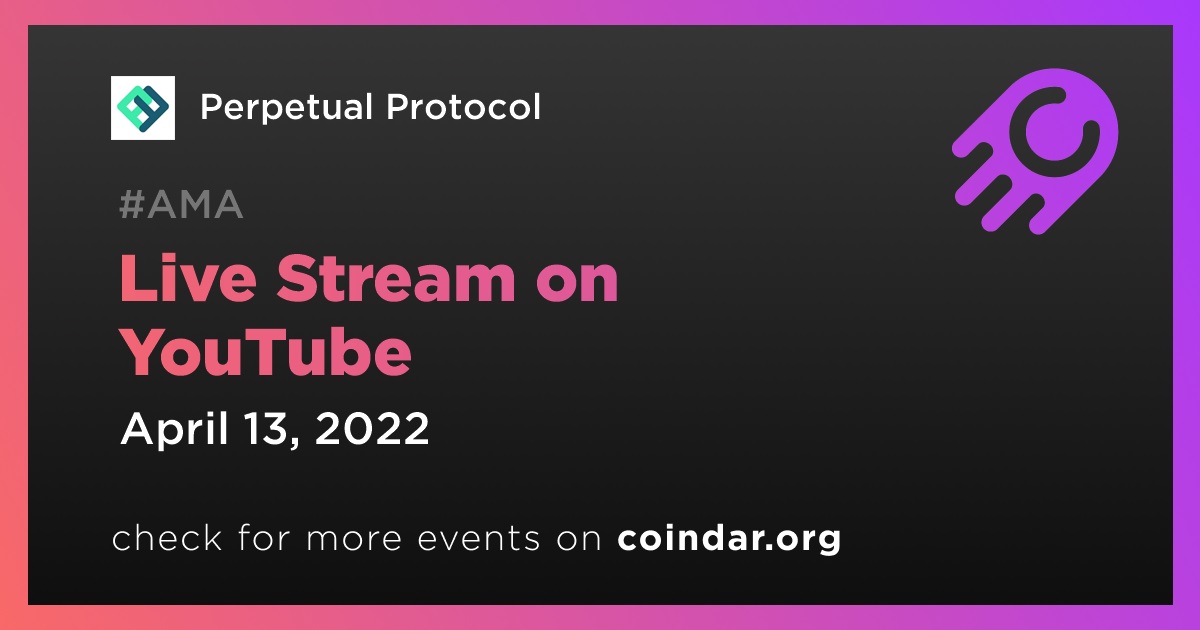 Perpetual Protocol

#AMA

Live Stream on YouTube

April 13, 2022

check for more events on coindar.org